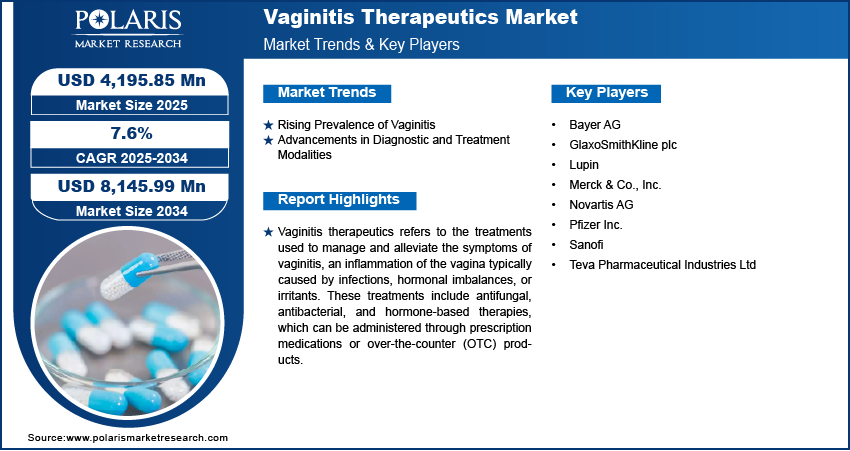 POLARIS
MARKET RESEARCH

Vaginitis Therapeutics Market
Market Trends & Key Players

USD 4,195.85 Mn
Market Size 2025

7.6%
CAGR 2025-2034

USD 8,145.99 Mn
Market Size 2034

Market Trends

★ Rising Prevalence of Vaginitis
★ Advancements in Diagnostic and Treatment Modalities

Report Highlights

★ Vaginitis therapeutics refers to the treatments used to manage and alleviate the symptoms of vaginitis, an inflammation of the vagina typically caused by infections, hormonal imbalances, or irritants. These treatments include antifungal, antibacterial, and hormone-based therapies, which can be administered through prescription medications or over-the-counter (OTC) products.

Key Players

• Bayer AG
• GlaxoSmithKline plc
• Lupin
• Merck & Co., Inc.
• Novartis AG
• Pfizer Inc.
• Sanofi
• Teva Pharmaceutical Industries Ltd

Source:www.polarismarketresearch.com